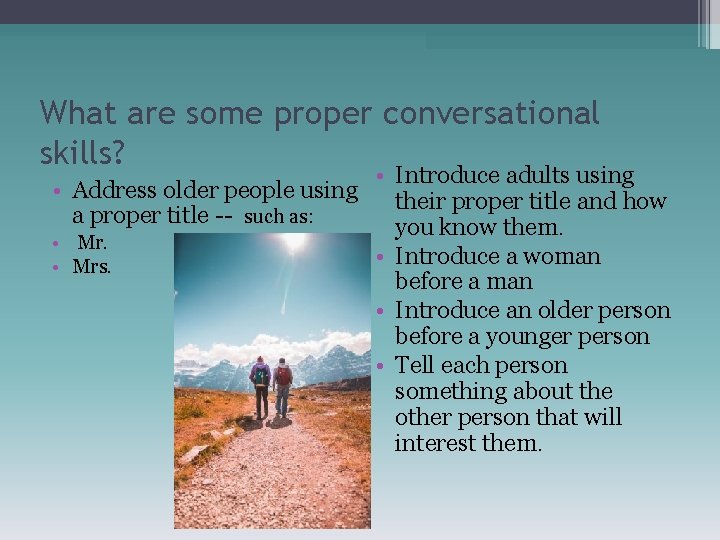 What are some proper conversational skills?

• Address older people using a proper title -- such as:
• Mr.
• Mrs.

• Introduce adults using their proper title and how you know them.
• Introduce a woman before a man
• Introduce an older person before a younger person
• Tell each person something about the other person that will interest them.